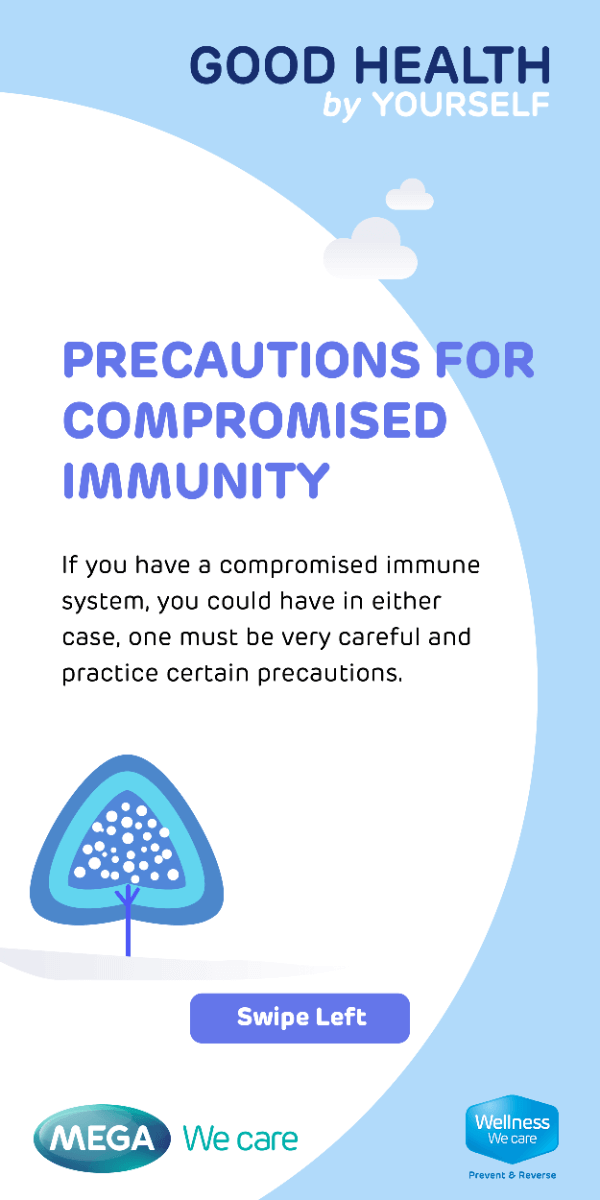 GOOD HEALTH
by YOURSELF

PRECAUTIONS FOR COMPROMISED IMMUNITY

If you have a compromised immune system, you could have in either case, one must be very careful and practice certain precautions.

Swipe Left

MEGA We care

Wellness
We care
Prevent & Reverse